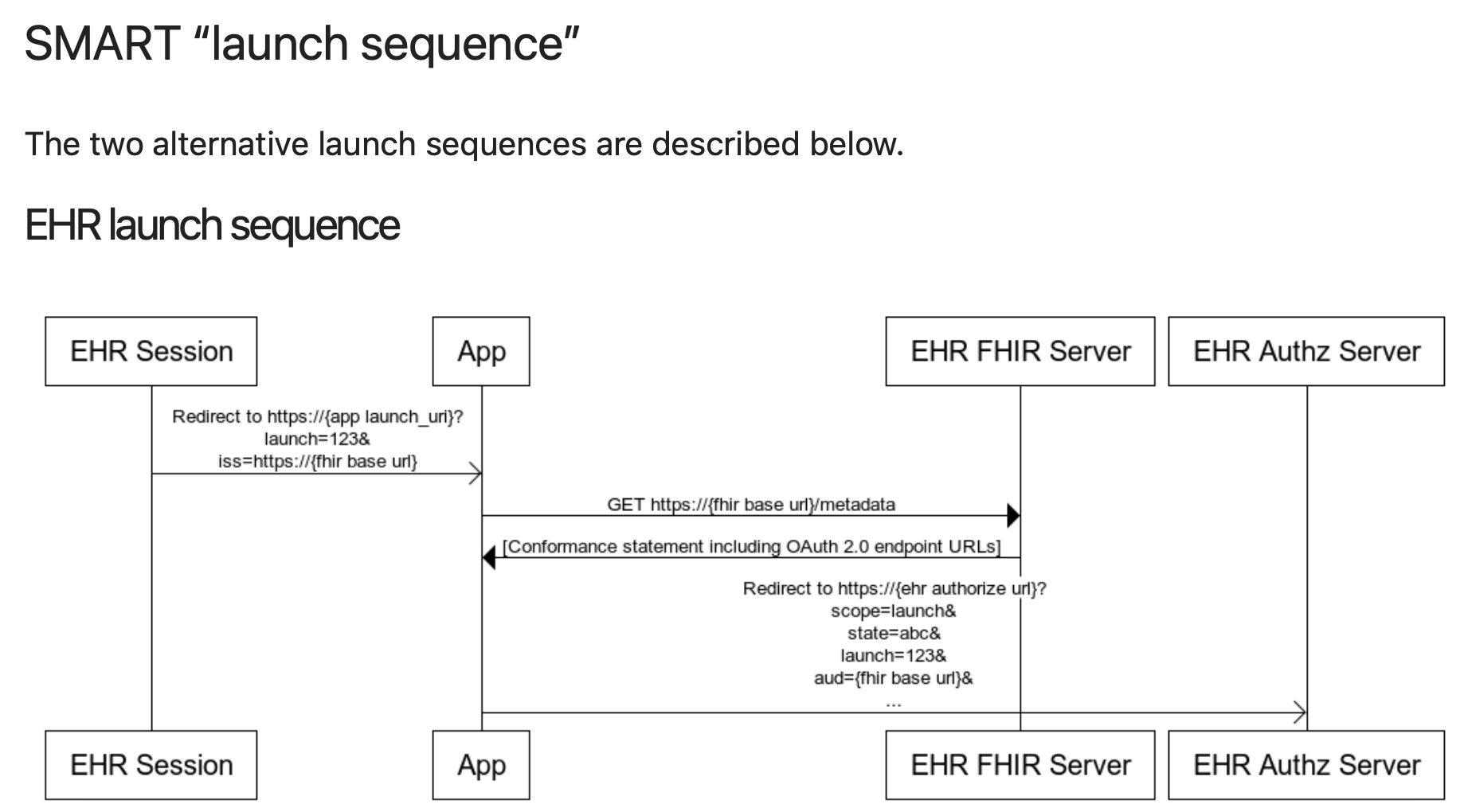 SMART “launch sequence”

The two alternative launch sequences are described below.

EHR launch sequence

EHR Session

App

EHR FHIR Server

EHR Authz Server

Redirect to https://{app launch_uri}? launch=123& iss=https://{fhir base url}

GET https://{fhir base url}/metadata

[Conformance statement including OAuth 2.0 endpoint URLs]

Redirect to https://{ehr authorize url}? scope=launch& state=abc& launch=123& aud={fhir base url}& ...

EHR Session

App

EHR FHIR Server

EHR Authz Server